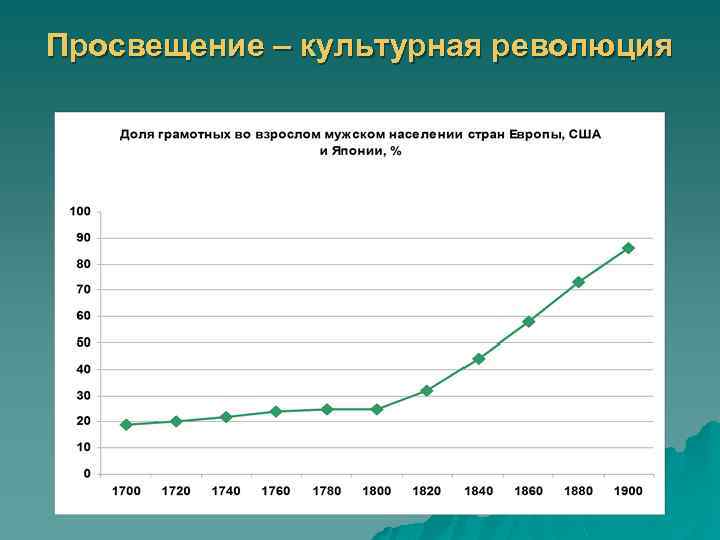 Просвещение – культурная революция

Доля грамотных во взрослом мужском населении стран Европы, США и Японии, %

100
90
80
70
60
50
40
30
20
10
0

1700 1720 1740 1760 1780 1800 1820 1840 1860 1880 1900